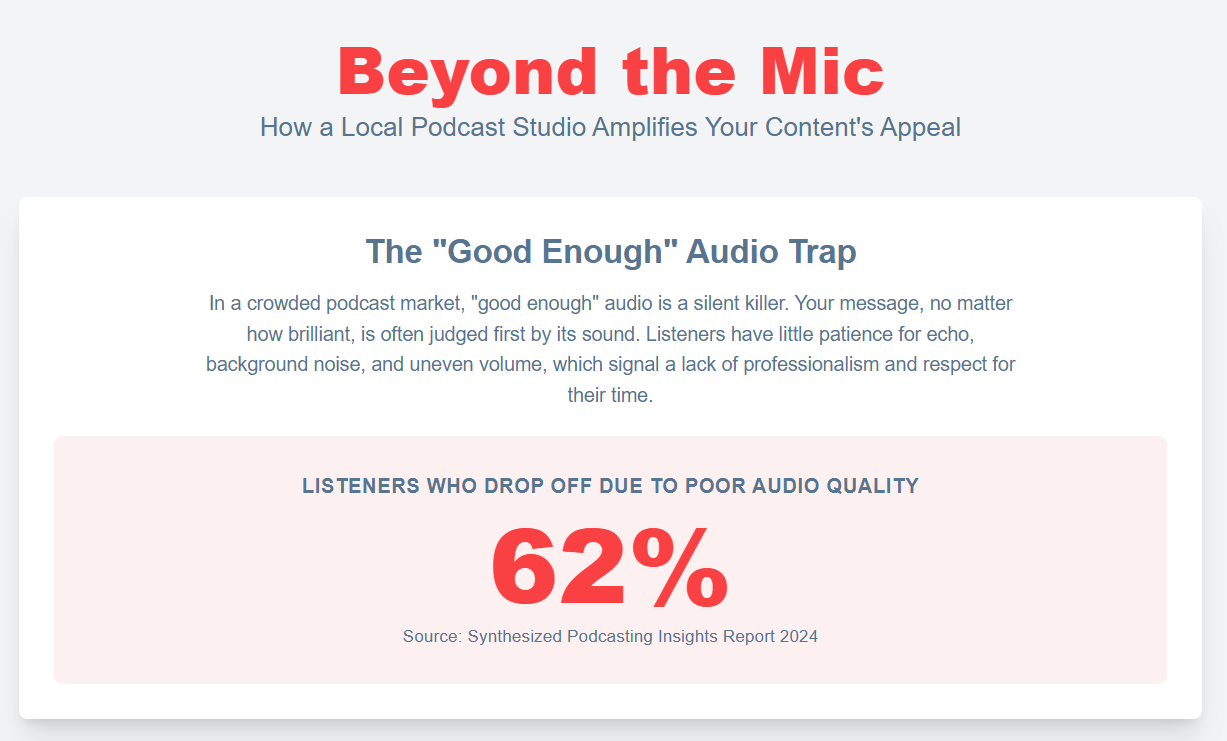 Beyond the Mic

How a Local Podcast Studio Amplifies Your Content's Appeal

The "Good Enough" Audio Trap

In a crowded podcast market, "good enough" audio is a silent killer. Your message, no matter how brilliant, is often judged first by its sound. Listeners have little patience for echo, background noise, and uneven volume, which signal a lack of professionalism and respect for their time.

LISTENERS WHO DROP OFF DUE TO POOR AUDIO QUALITY

62%

Source: Synthesized Podcasting Insights Report 2024